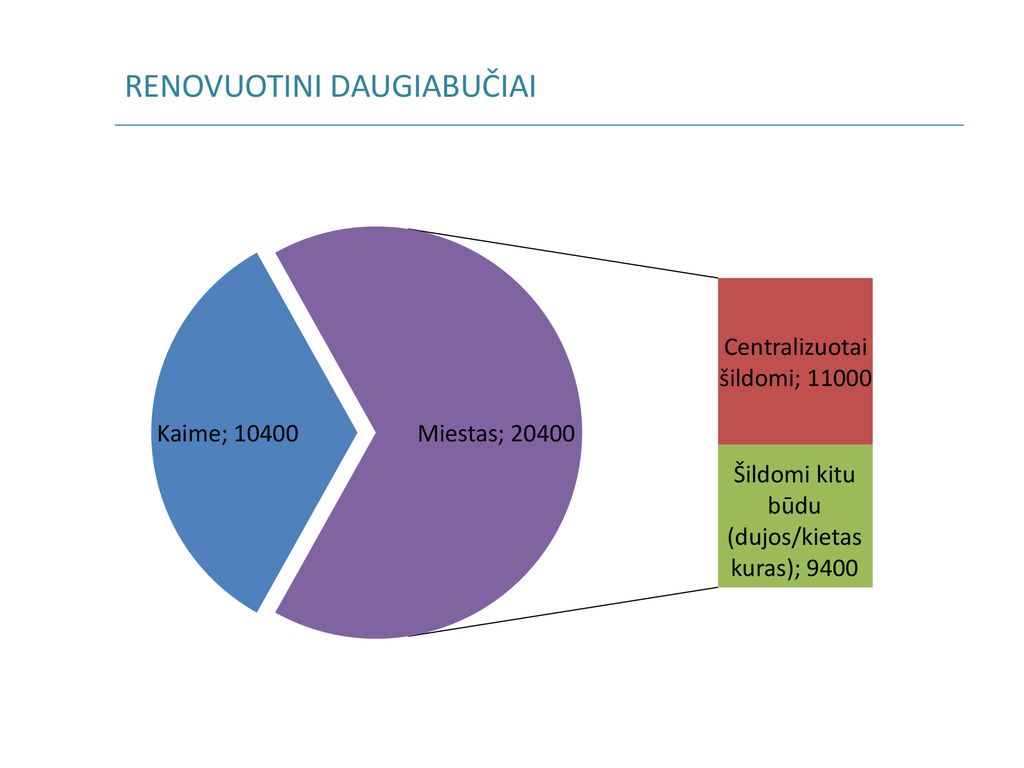 RENOVUOTINI DAUGIABUČIAI

Kaime; 10400

Miestas; 20400

Centralizuotai šildomi; 11000

Šildomi kitu būdu (dujos/kietas kuras); 9400